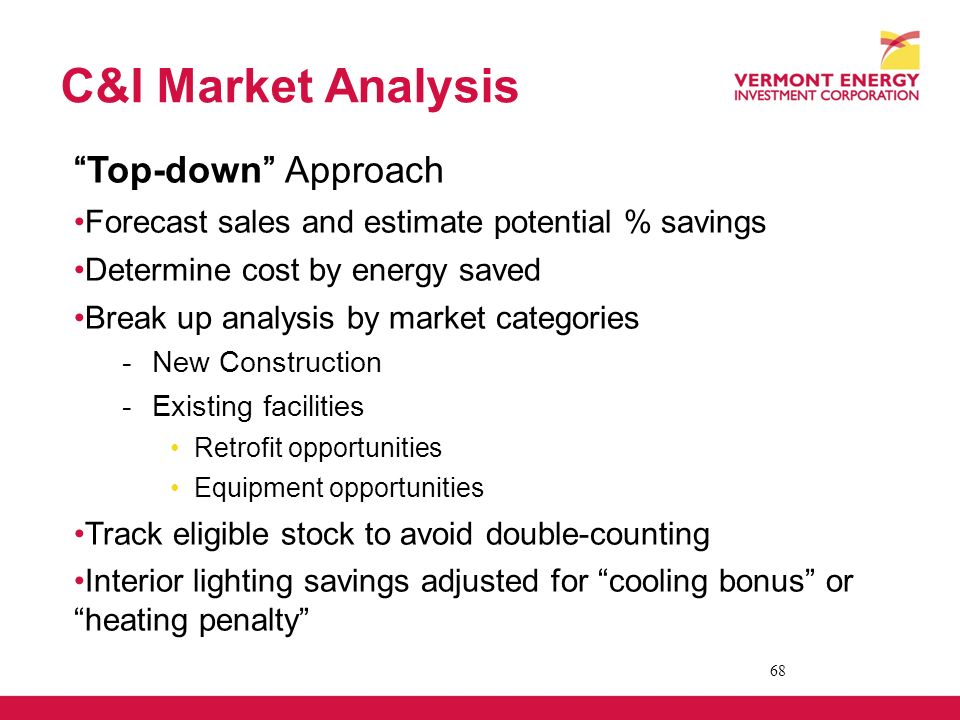 C&I Market Analysis

VERMONT ENERGY INVESTMENT CORPORATION

“Top-down” Approach

•Forecast sales and estimate potential % savings

•Determine cost by energy saved

•Break up analysis by market categories

- New Construction

- Existing facilities

• Retrofit opportunities

• Equipment opportunities

•Track eligible stock to avoid double-counting

•Interior lighting savings adjusted for “cooling bonus” or “heating penalty”

68